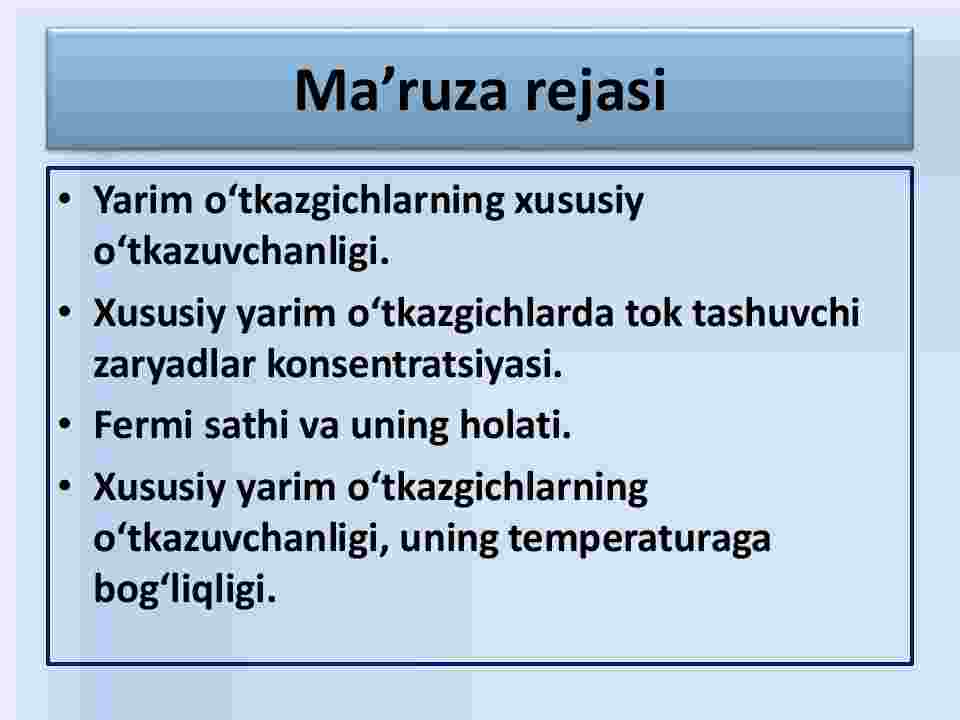 Ma’ruza rejasi

• Yarim o‘tkazgichlarning xususiy o‘tkazuvchanligi.
• Xususiy yarim o‘tkazgichlarda tok tashuvchi zaryadlar konsentratsiyasi.
• Fermi sathi va uning holati.
• Xususiy yarim o‘tkazgichlarning o‘tkazuvchanligi, uning temperaturaga bog‘liqligi.